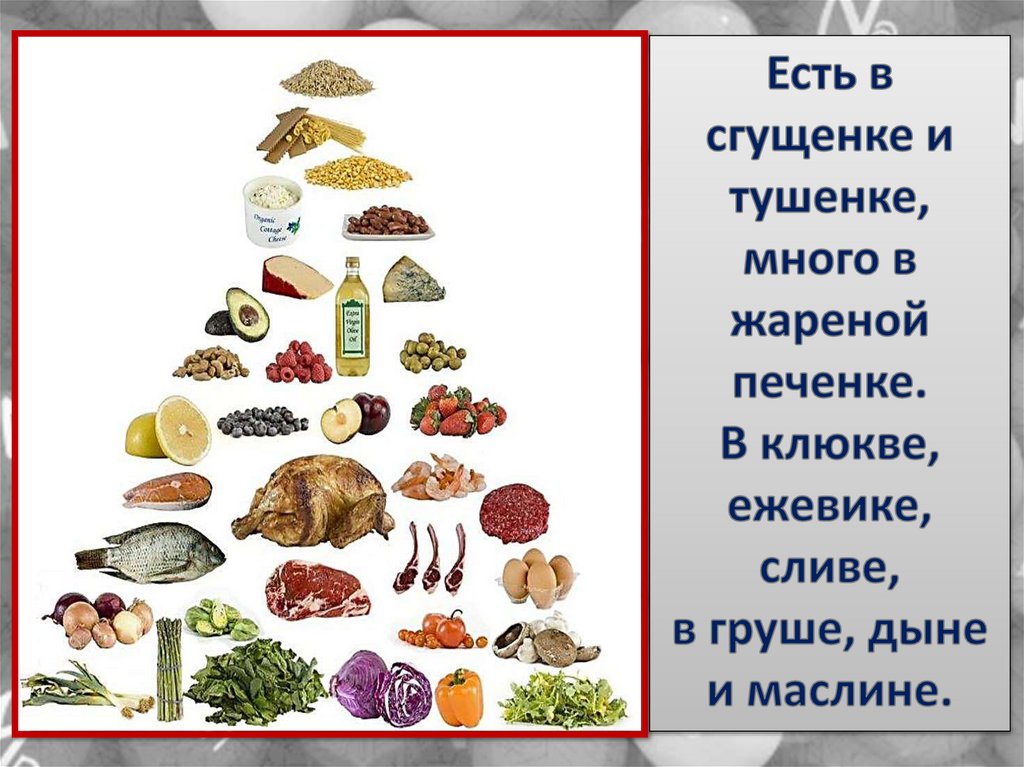 Organic Cottage Cheese

Extra Virgin Olive Oil

Есть в сгущенке и тушенке, много в жареной печенке.
В клюкве, ежевике, сливе, в груше, дыне и маслине.